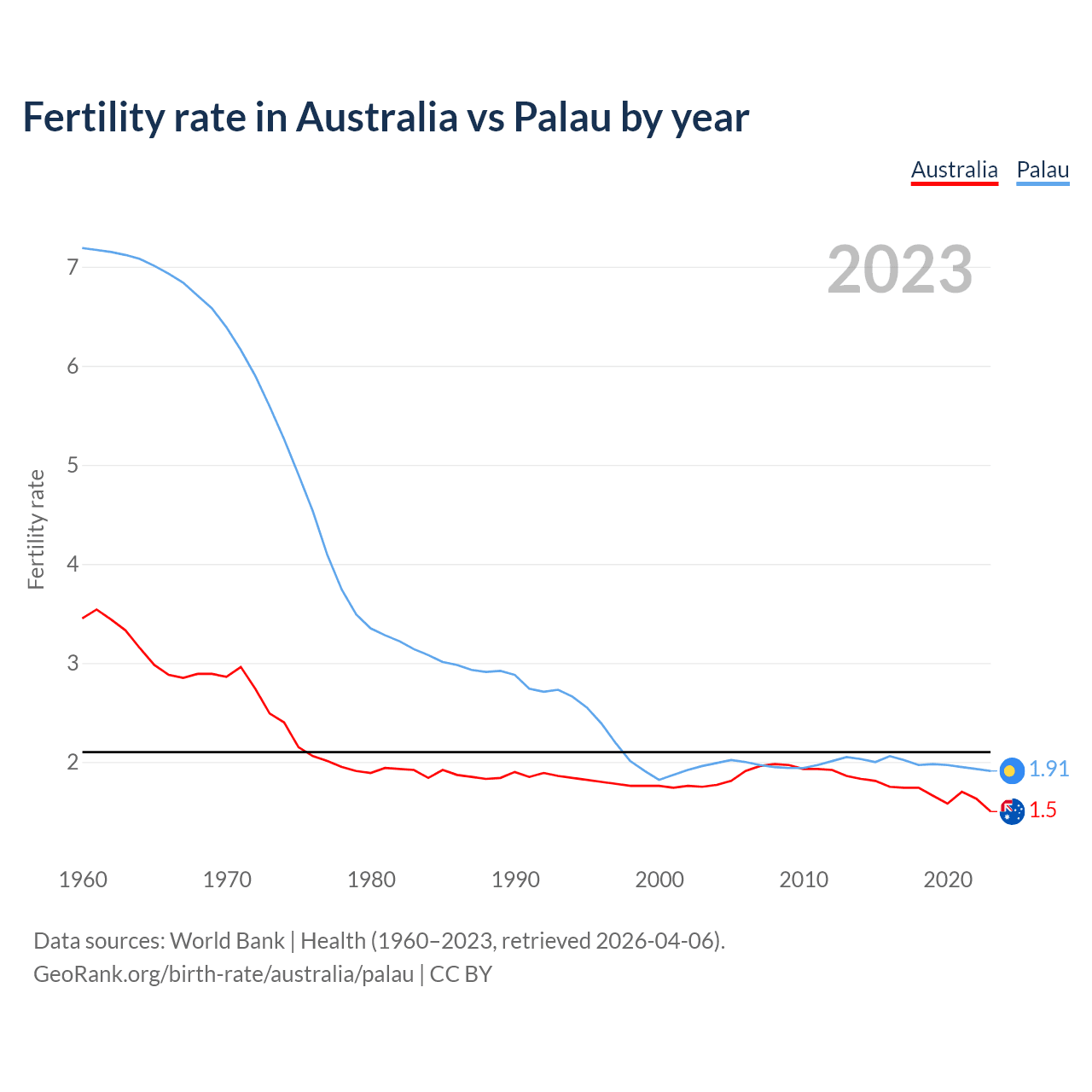 Fertility rate in Australia vs Palau by year

Australia Palau

2023

Fertility rate

7
6
5
4
3
2

1.91
1.5

1960 1970 1980 1990 2000 2010 2020

Data sources: World Bank | Health (1960–2023, retrieved 2026-04-06).
GeoRank.org/birth-rate/australia/palau | CC BY